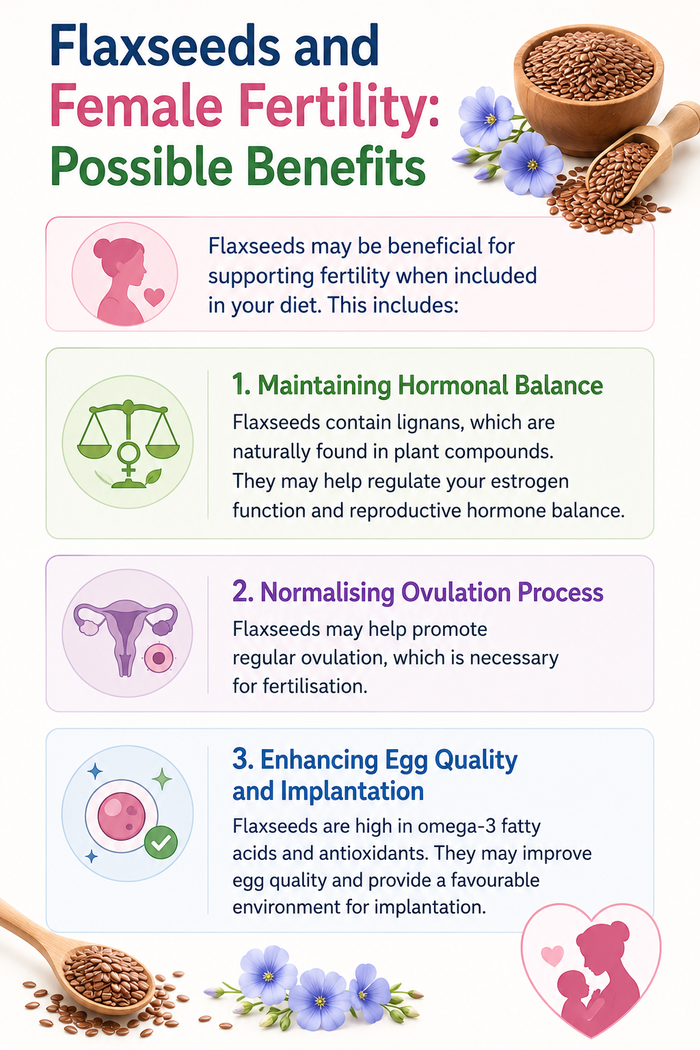 Flaxseeds and Female Fertility: Possible Benefits

Flaxseeds may be beneficial for supporting fertility when included in your diet. This includes:

1. Maintaining Hormonal Balance

Flaxseeds contain lignans, which are naturally found in plant compounds. They may help regulate your estrogen function and reproductive hormone balance.

2. Normalising Ovulation Process

Flaxseeds may help promote regular ovulation, which is necessary for fertilisation.

3. Enhancing Egg Quality and Implantation

Flaxseeds are high in omega-3 fatty acids and antioxidants. They may improve egg quality and provide a favourable environment for implantation.